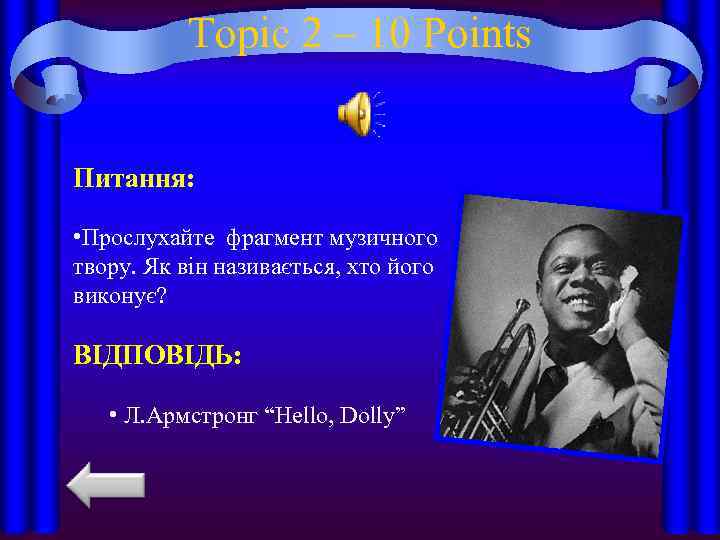 Topic 2 – 10 Points

Питання:

•Прослухайте фрагмент музичного твору. Як він називається, хто його виконує?

ВІДПОВІДЬ:

• Л.Армстронг “Hello, Dolly”